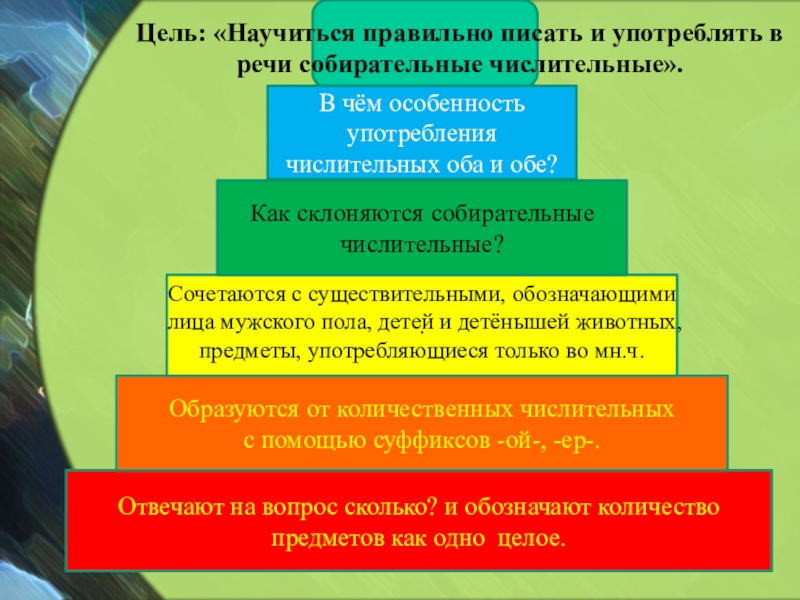 Цель: «Научиться правильно писать и употреблять в речи собирательные числительные».

В чём особенность употребления числительных оба и обе?

Как склоняются собирательные числительные?

Сочетаются с существительными, обозначающими лица мужского пола, детей и детёнышей животных, предметы, употребляющиеся только во мн.ч.

Образуются от количественных числительных с помощью суффиксов -ой-, -ер-.

Отвечают на вопрос сколько? и обозначают количество предметов как одно целое.